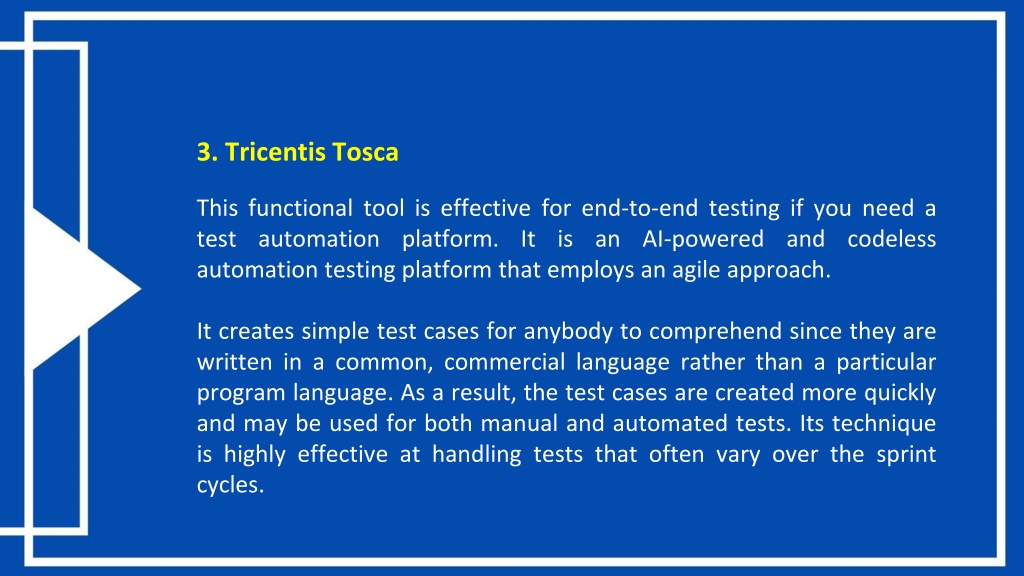 3. Tricentis Tosca

This functional tool is effective for end-to-end testing if you need a test automation platform. It is an AI-powered and codeless automation testing platform that employs an agile approach.

It creates simple test cases for anybody to comprehend since they are written in a common, commercial language rather than a particular program language. As a result, the test cases are created more quickly and may be used for both manual and automated tests. Its technique is highly effective at handling tests that often vary over the sprint cycles.